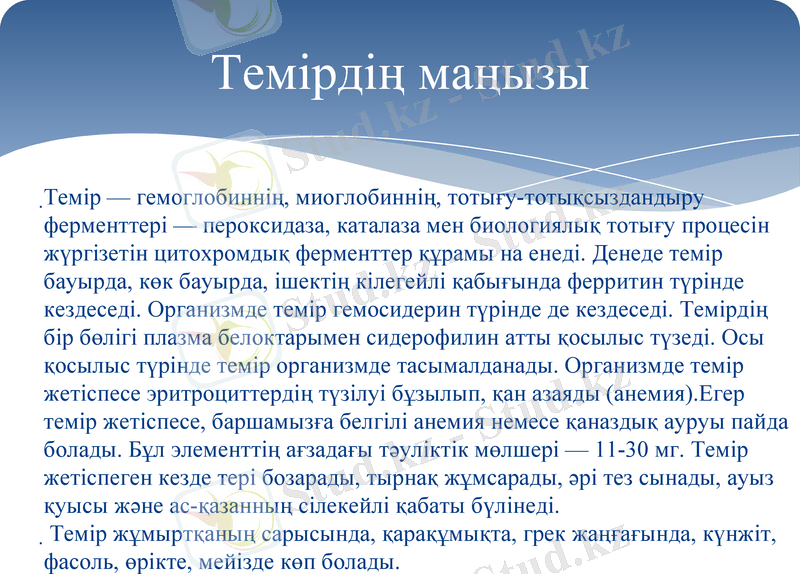 Темірдің маңызы

Темір — гемоглобиннің, миоглобиннің, тотығу-тотықсыздандыру ферменттері — пероксидаза, каталаза мен биологиялық тотығу процесін жүргізетін цитохромдық ферменттер құрамы на енеді. Денеде темір бауырда, көк бауырда, ішектің кілегейлі қабығында ферритин түрінде кездеседі. Организмде темір гемосидерин түрінде де кездеседі. Темірдің бір бөлігі плазма белоктарымен сидерофилин атты қосылыс түзеді. Осы қосылыс түрінде темір организмде тасымалданады. Организмде темір жетіспесе эритроциттердің түзілуі бұзылып, қан азаяды (анемия).Егер темір жетіспесе, баршамызға белгілі анемия немесе қаназдық ауруы пайда болады. Бұл элементтің ағзадағы тәуліктік мөлшері — 11-30 мг. Темір жетіспеген кезде тері бозарады, тырнақ жұмсарады, әрі тез сынады, ауыз қуысы және ас-қазанның сілекейлі қабаты бүлінеді.

Темір жұмыртқаның сарысында, қарақұмықта, грек жаңғағында, күнжіт, фасоль, өрікте, мейізде көп болады.

Stud.kz - Stud.kz